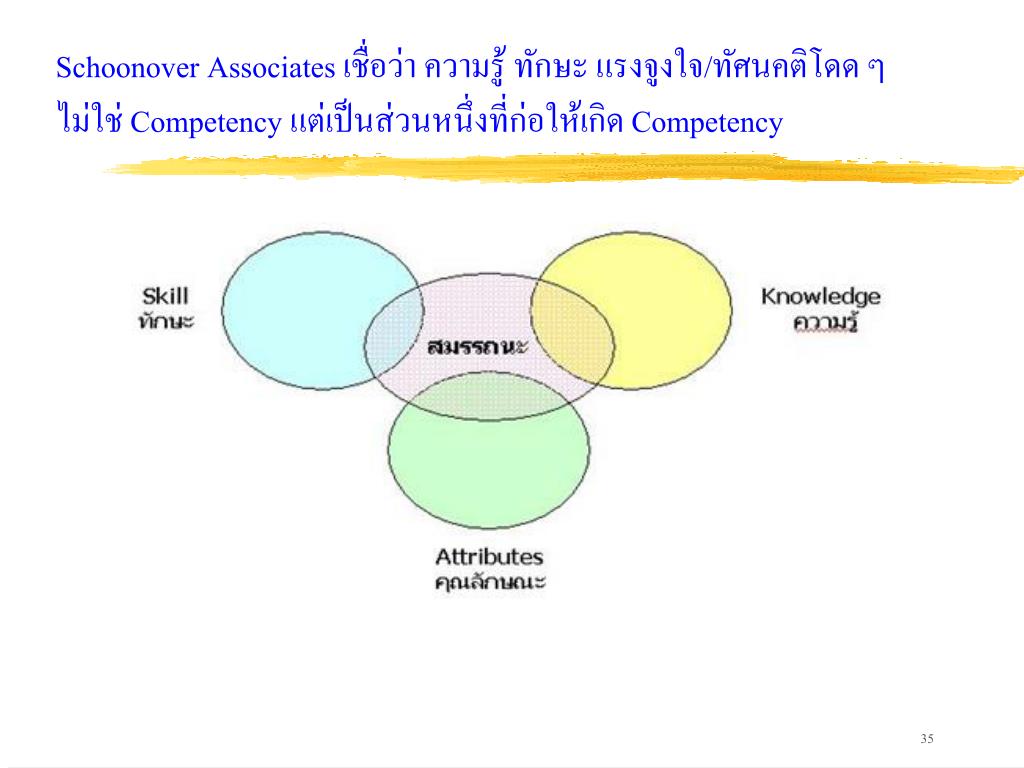 Schoonover Associates เชื่อว่า ความรู้ ทักษะ แรงจูงใจ/ทัศนคติโดด ๆ ไม่ใช่ Competency แต่เป็นส่วนหนึ่งที่ก่อให้เกิด Competency

Skill
ทักษะ

สมรรถนะ

Knowledge
ความรู้

Attributes
คุณลักษณะ

35